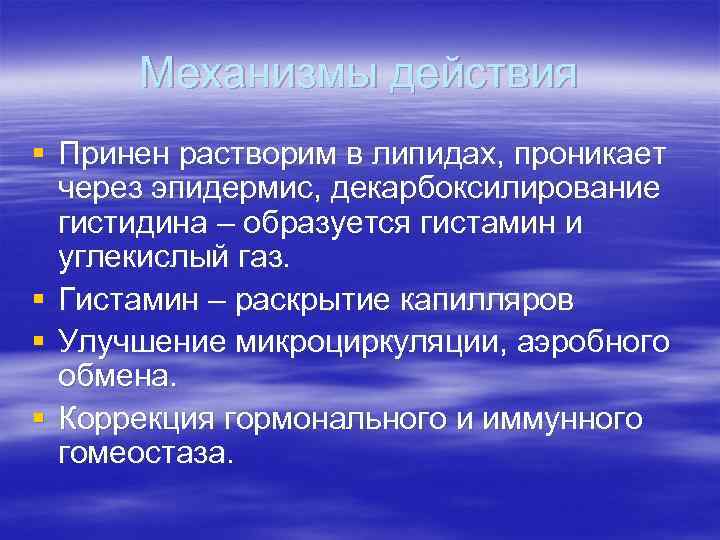 Механизмы действия

▪ Принен растворим в липидах, проникает через эпидермис, декарбоксилирование гистидина – образуется гистамин и углекислый газ.
▪ Гистамин – раскрытие капилляров
▪ Улучшение микроциркуляции, аэробного обмена.
▪ Коррекция гормонального и иммунного гомеостаза.